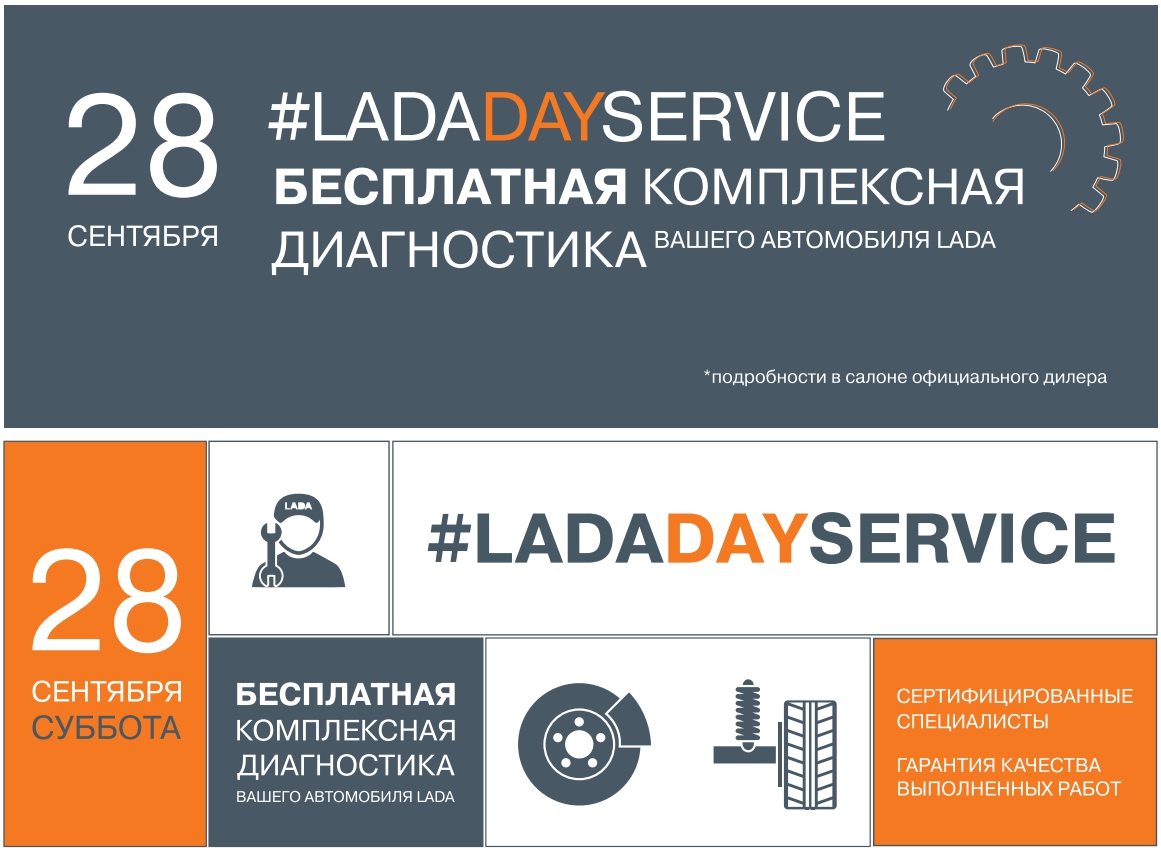 28
СЕНТЯБРЯ

#LADADAYSERVICE
БЕСПЛАТНАЯ КОМПЛЕКСНАЯ ДИАГНОСТИКА ВАШЕГО АВТОМОБИЛЯ LADA

*подробности в салоне официального дилера

28
СЕНТЯБРЯ
СУББОТА

LADA

#LADADAYSERVICE

БЕСПЛАТНАЯ
КОМПЛЕКСНАЯ
ДИАГНОСТИКА
ВАШЕГО АВТОМОБИЛЯ LADA

СЕРТИФИЦИРОВАННЫЕ СПЕЦИАЛИСТЫ

ГАРАНТИЯ КАЧЕСТВА ВЫПОЛНЕННЫХ РАБОТ